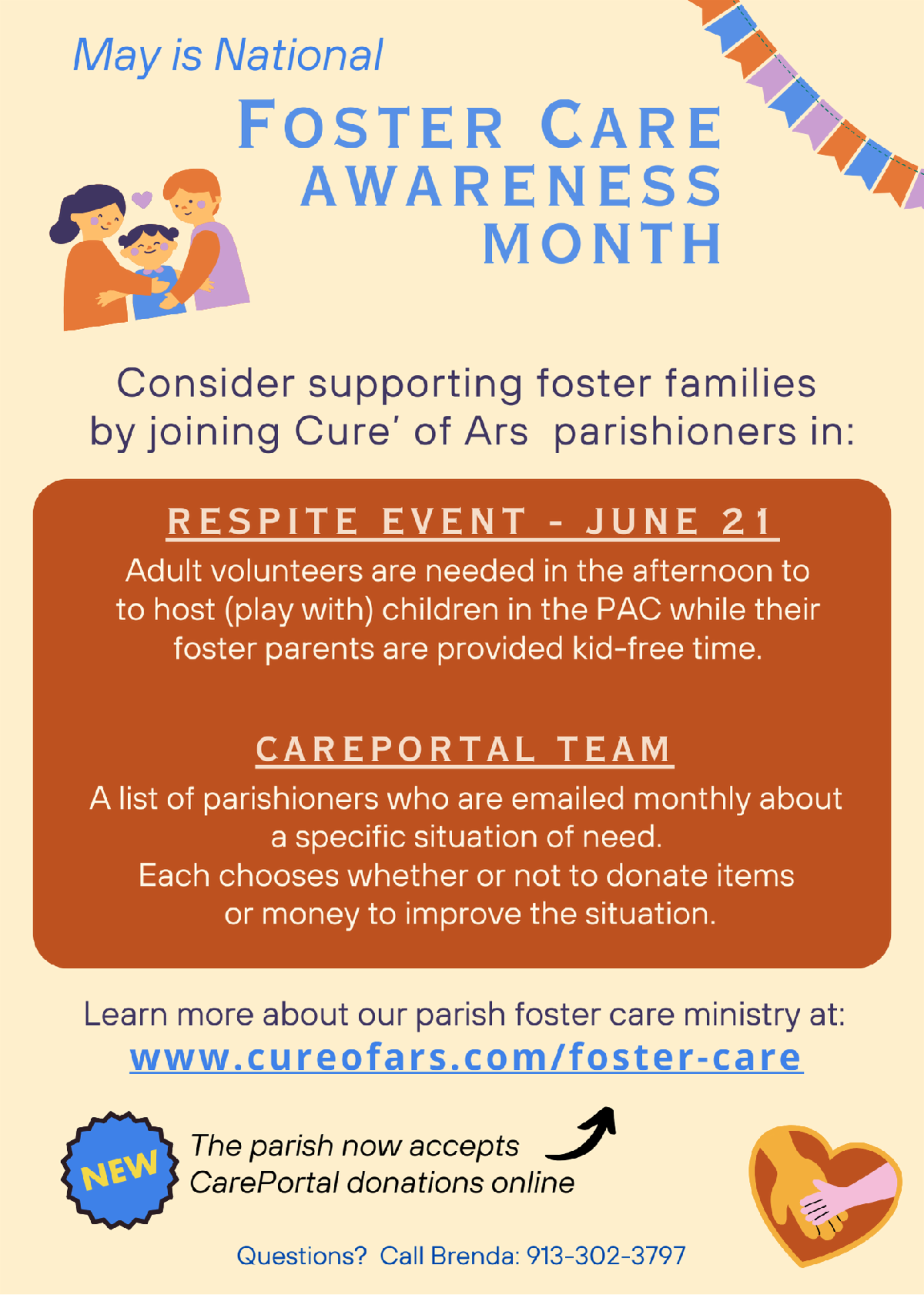 May is National

FOSTER CARE AWARENESS MONTH

Consider supporting foster families by joining Cure' of Ars parishioners in:

RESPITE EVENT - JUNE 21

Adult volunteers are needed in the afternoon to to host (play with) children in the PAC while their foster parents are provided kid-free time.

CAREPORTAL TEAM

A list of parishioners who are emailed monthly about a specific situation of need.
Each chooses whether or not to donate items or money to improve the situation.

Learn more about our parish foster care ministry at:
www.cureofars.com/foster-care

NEW

The parish now accepts CarePortal donations online

Questions? Call Brenda: 913-302-3797